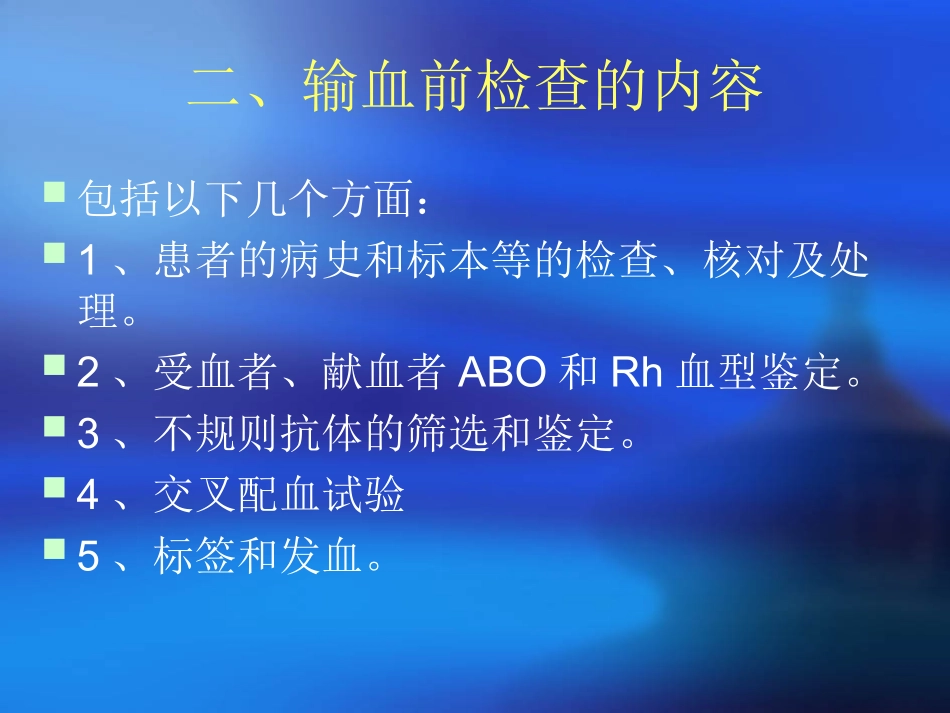 二、输血前检查的内容

包括以下几个方面：

1 、患者的病史和标本等的检查、核对及处理。

2 、受血者、献血者 ABO 和 Rh 血型鉴定。

3 、不规则抗体的筛选和鉴定。

4 、交叉配血试验

5 、标签和发血。